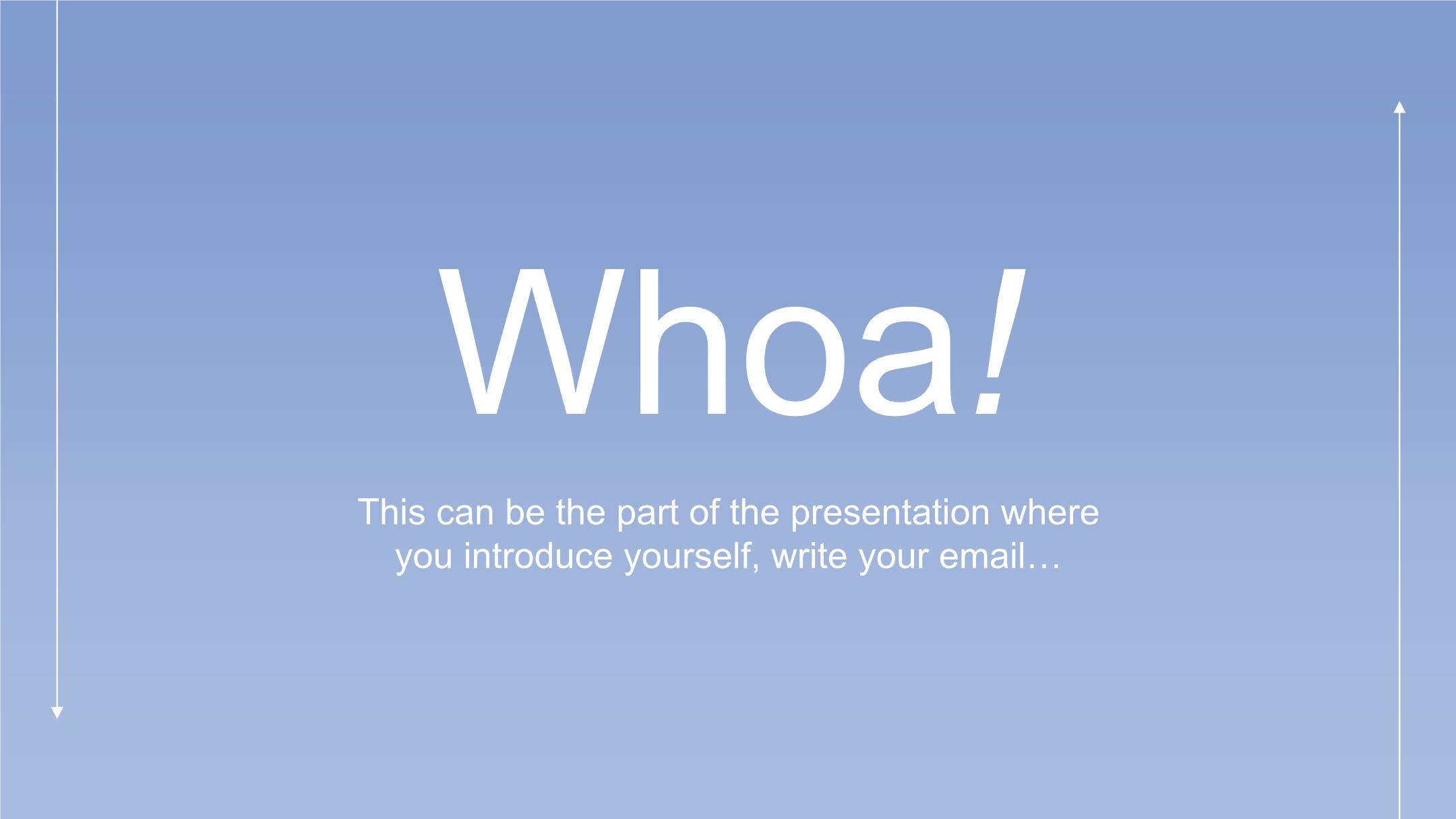 Whoa!

This can be the part of the presentation where you introduce yourself, write your email…